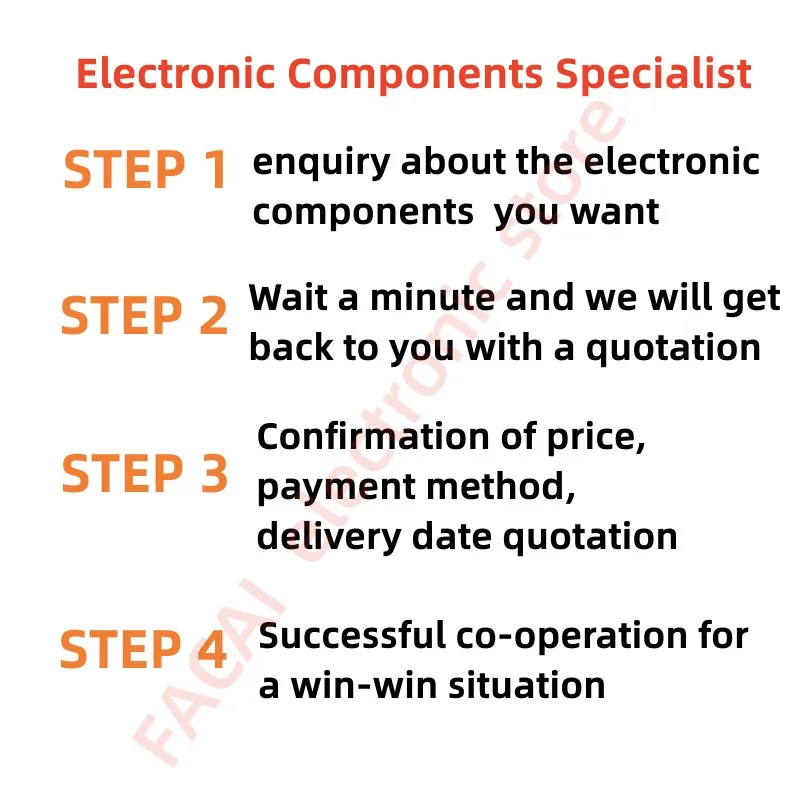 Electronic Components Specialist

STEP 1 enquiry about the electronic components you want

STEP 2 Wait a minute and we will get back to you with a quotation

STEP 3 Confirmation of price, payment method, delivery date quotation

STEP 4 Successful co-operation for a win-win situation

FACAI electronic store